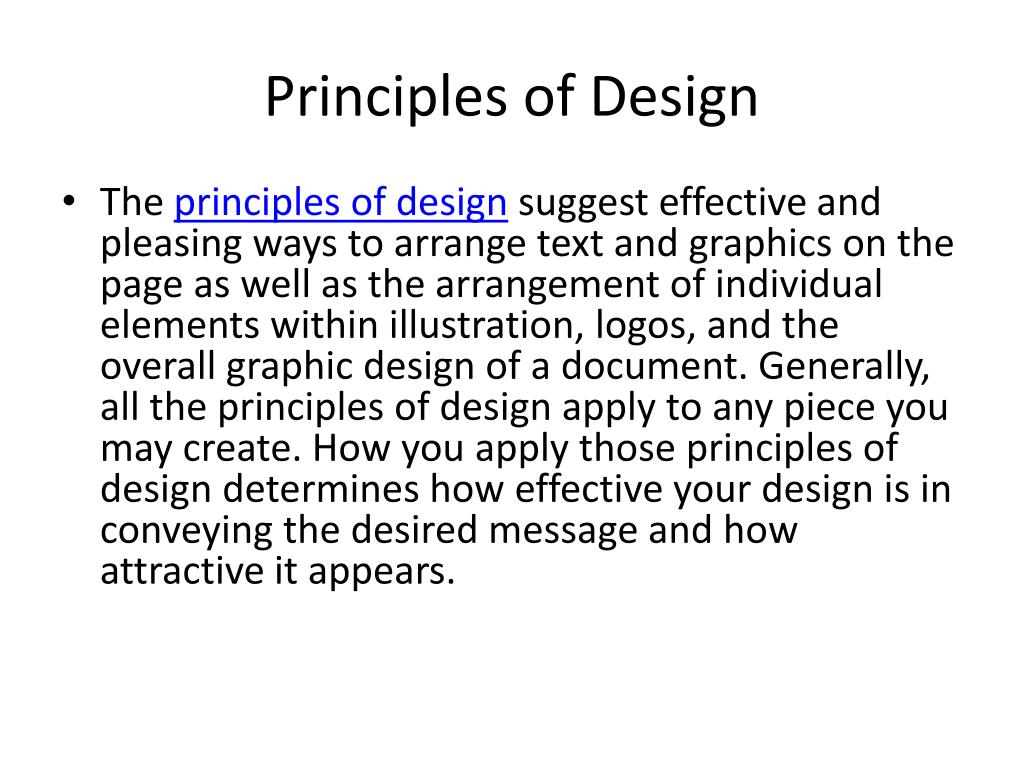 Principles of Design

• The principles of design suggest effective and pleasing ways to arrange text and graphics on the page as well as the arrangement of individual elements within illustration, logos, and the overall graphic design of a document. Generally, all the principles of design apply to any piece you may create. How you apply those principles of design determines how effective your design is in conveying the desired message and how attractive it appears.